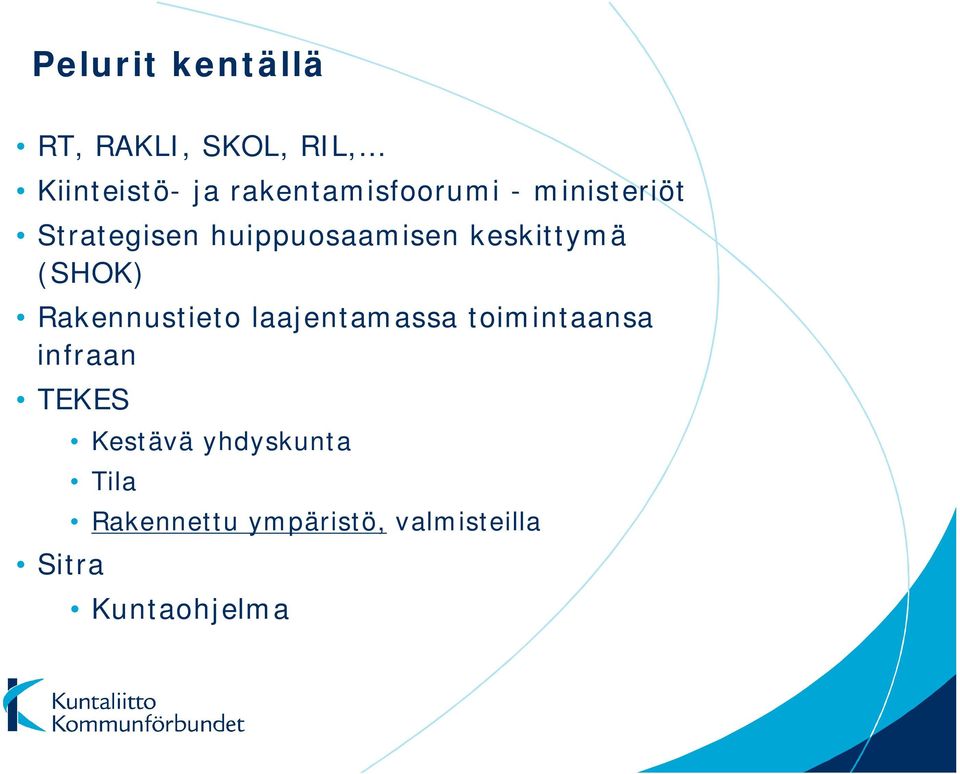 Pelurit kentällä

• RT, RAKLI, SKOL, RIL,…
• Kiinteistö- ja rakentamisfoorumi - ministeriöt
• Strategisen huippuosaamisen keskittymä (SHOK)
• Rakennustieto laajentamassa toimintaansa infraan
• TEKES
  • Kestävä yhdyskunta
  • Tila
  • Rakennettu ympäristö, valmisteilla
• Sitra
  • Kuntaohjelma

Kuntaliitto
Kommunförbundet